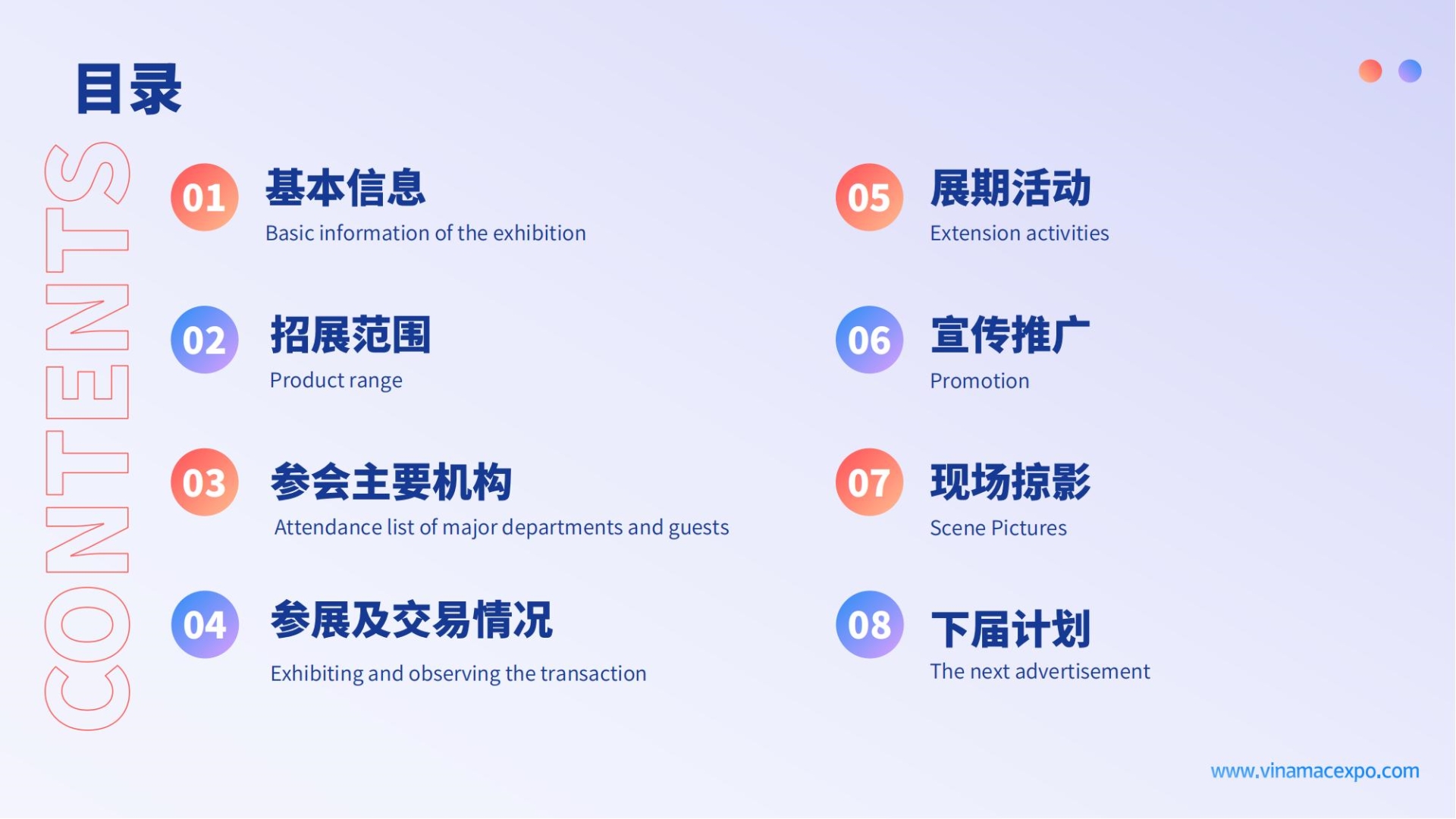 目录

CONTENTS

01 基本信息
Basic information of the exhibition

02 招展范围
Product range

03 参会主要机构
Attendance list of major departments and guests

04 参展及交易情况
Exhibiting and observing the transaction

05 展期活动
Extension activities

06 宣传推广
Promotion

07 现场掠影
Scene Pictures

08 下届计划
The next advertisement

www.vinamacexpo.com